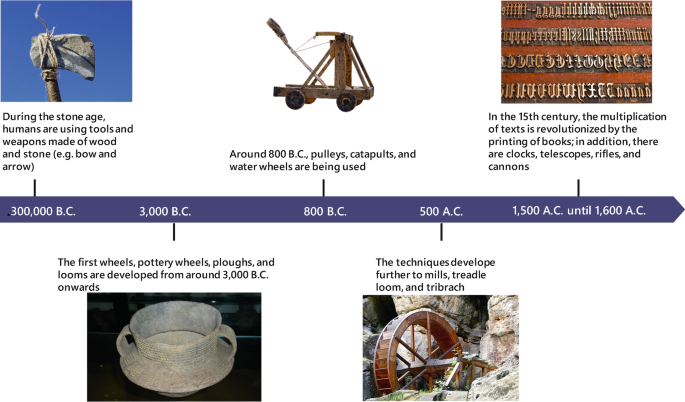 During the stone age, humans are using tools and weapons made of wood and stone (e.g. bow and arrow)

Around 800 B.C., pulleys, catapults, and water wheels are being used

In the 15th century, the multiplication of texts is revolutionized by the printing of books; in addition, there are clocks, telescopes, rifles, and cannons

.300,000 B.C.

3,000 B.C.

800 B.C.

500 A.C.

1,500 A.C. until 1,600 A.C.

The first wheels, pottery wheels, ploughs, and looms are developed from around 3,000 B.C. onwards

The techniques develope further to mills, treadle loom, and tribrach